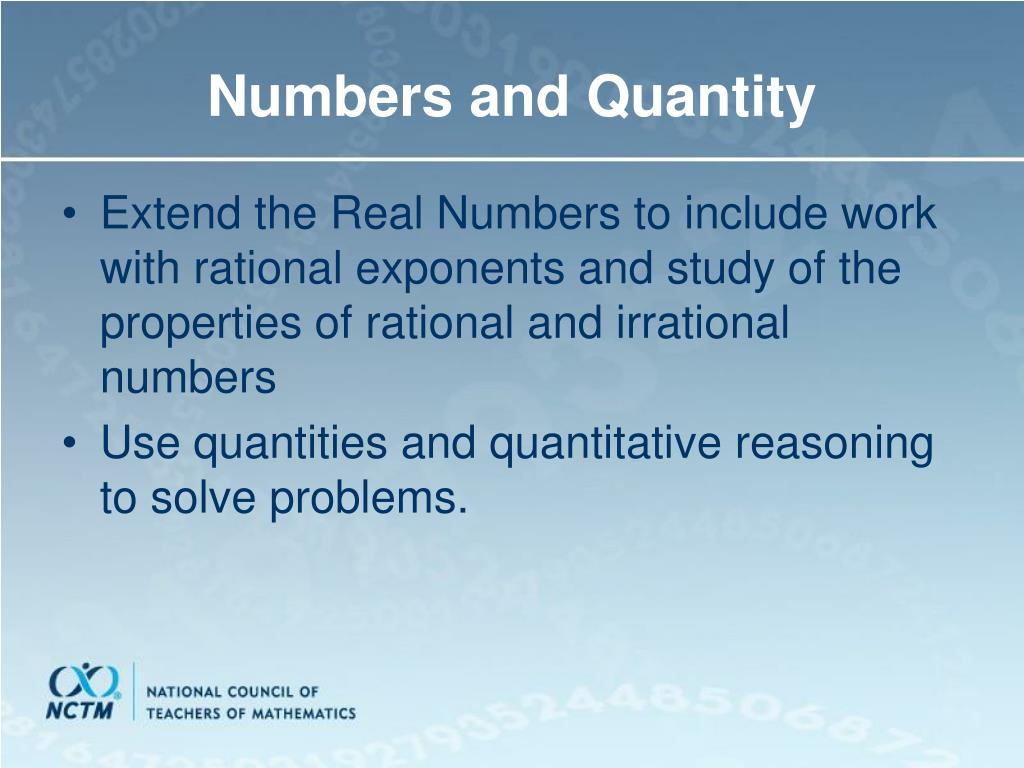 Numbers and Quantity

• Extend the Real Numbers to include work with rational exponents and study of the properties of rational and irrational numbers
• Use quantities and quantitative reasoning to solve problems.

NCTM
NATIONAL COUNCIL OF TEACHERS OF MATHEMATICS